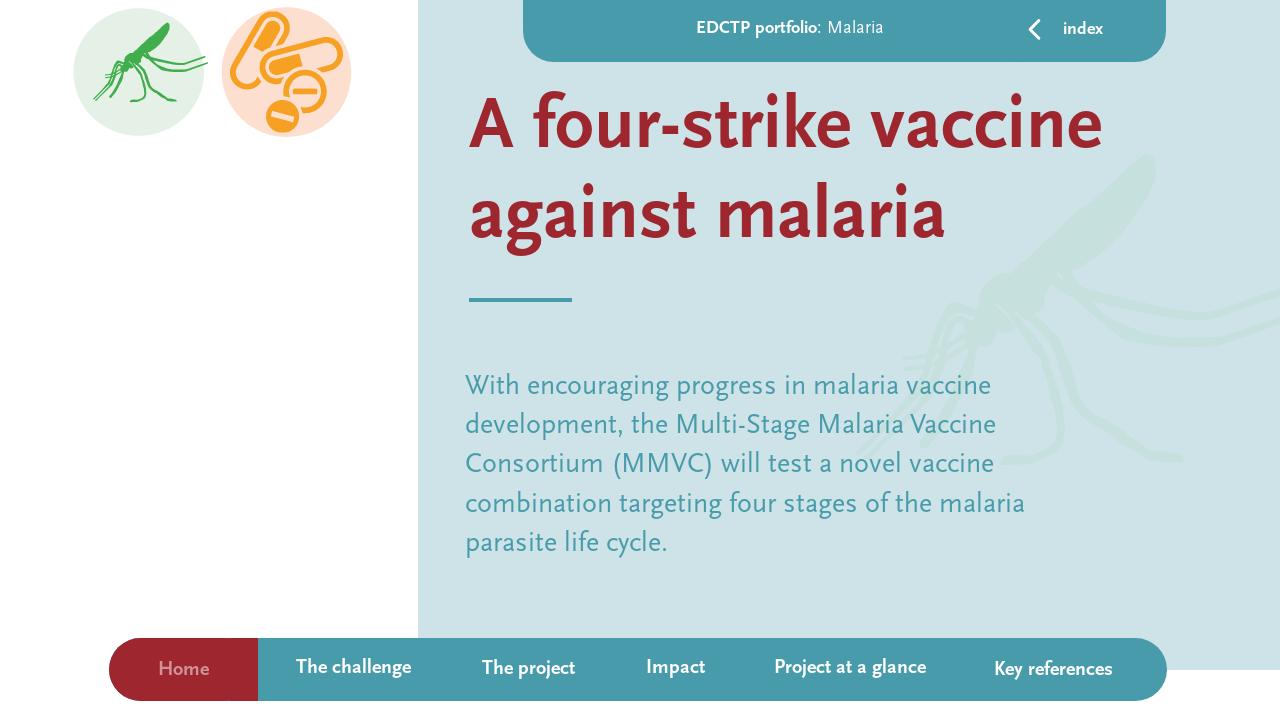 EDCTP portfolio: Malaria

index

A four-strike vaccine against malaria

With encouraging progress in malaria vaccine development, the Multi-Stage Malaria Vaccine Consortium (MMVC) will test a novel vaccine combination targeting four stages of the malaria parasite life cycle.

Home
The challenge
The project
Impact
Project at a glance
Key references